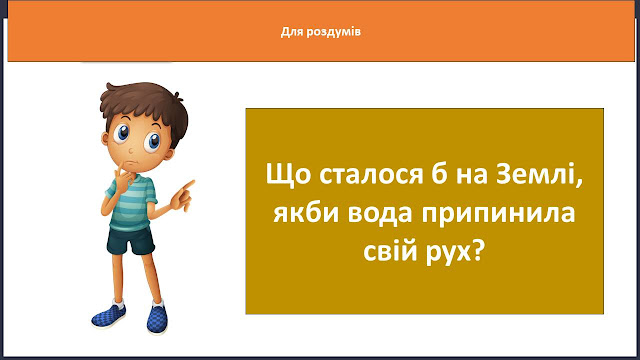 Для роздумів

Що сталося б на Землі, якби вода припинила свій рух?